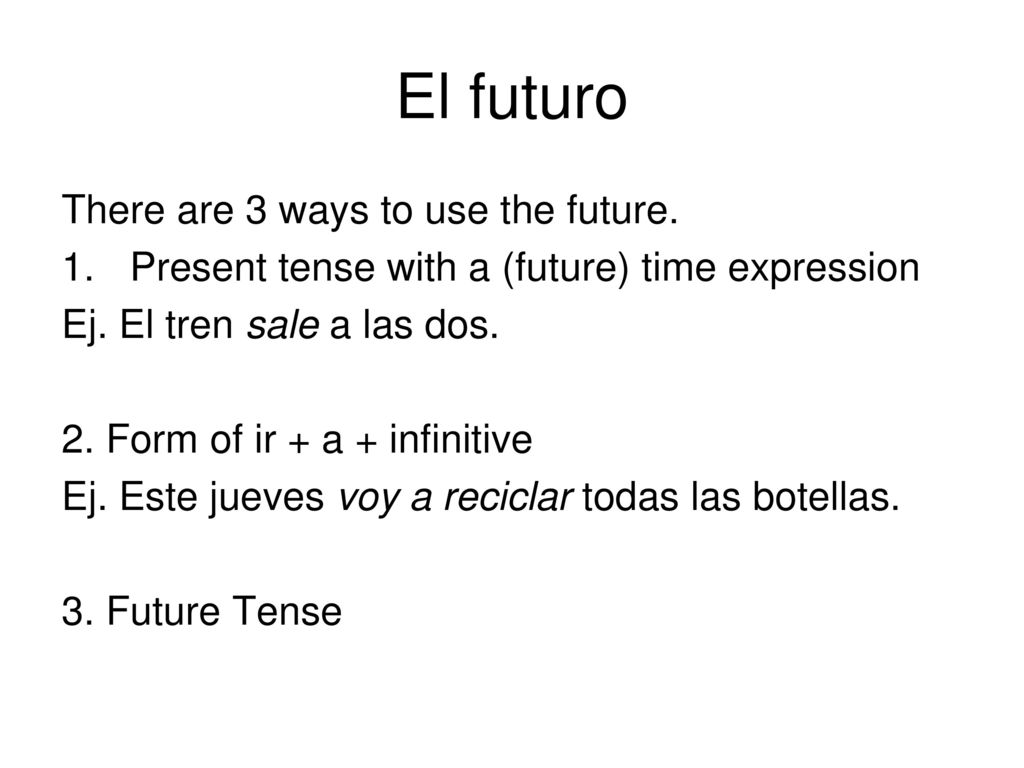 El futuro

There are 3 ways to use the future.
1. Present tense with a (future) time expression
Ej. El tren sale a las dos.

2. Form of ir + a + infinitive
Ej. Este jueves voy a reciclar todas las botellas.

3. Future Tense